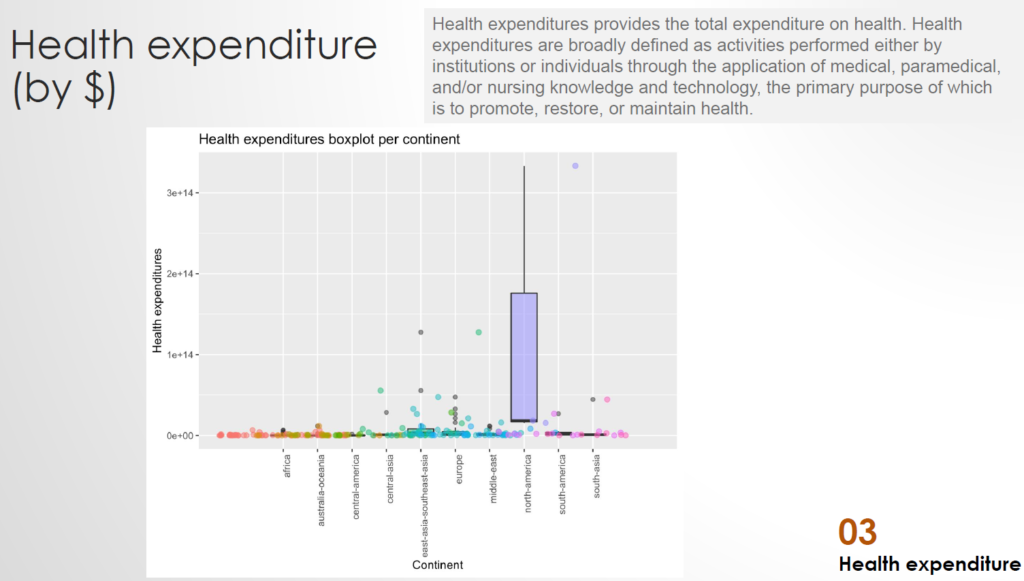 Health expenditure (by $)

Health expenditures provides the total expenditure on health. Health expenditures are broadly defined as activities performed either by institutions or individuals through the application of medical, paramedical, and/or nursing knowledge and technology, the primary purpose of which is to promote, restore, or maintain health.

Health expenditures boxplot per continent

Health expenditures

3e+14
2e+14
1e+14
0e+00

africa
australia-oceania
central-america
central-asia
east-asia-southeast-asia
europe
middle-east
north-america
south-america
south-asia

Continent

03
Health expenditure